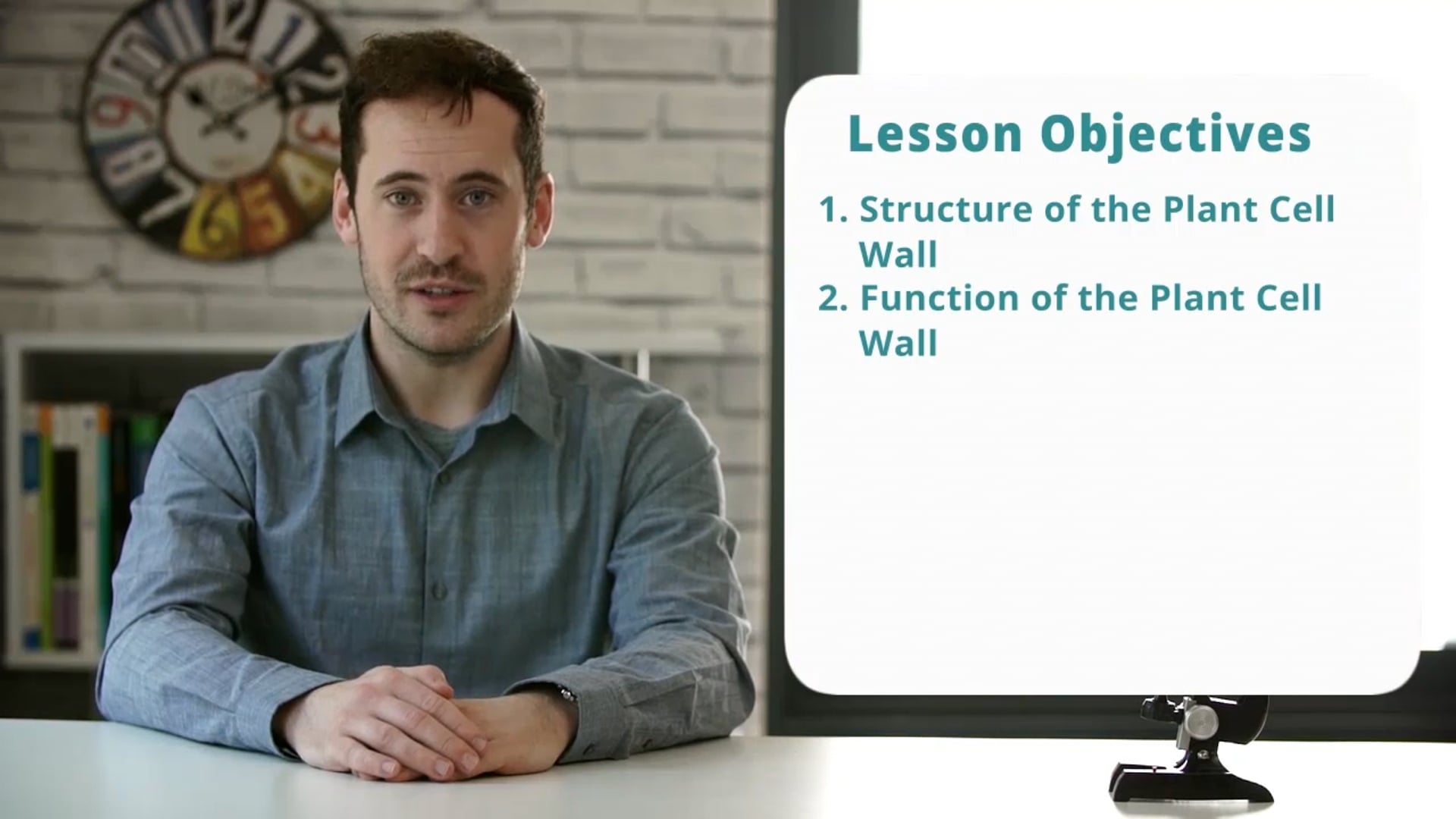 Lesson Objectives

1. Structure of the Plant Cell Wall
2. Function of the Plant Cell Wall